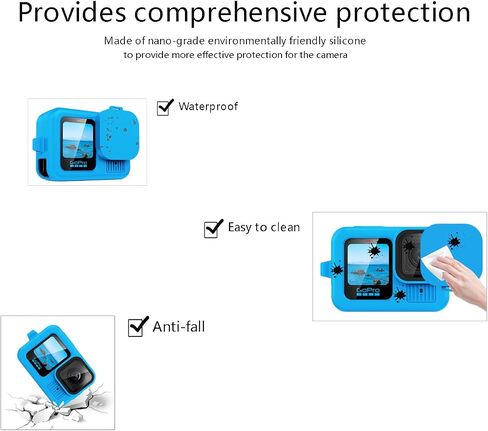 Provides comprehensive protection

Made of nano-grade environmentally friendly silicone to provide more effective protection for the camera

☑ Waterproof

☑ Easy to clean

☑ Anti-fall